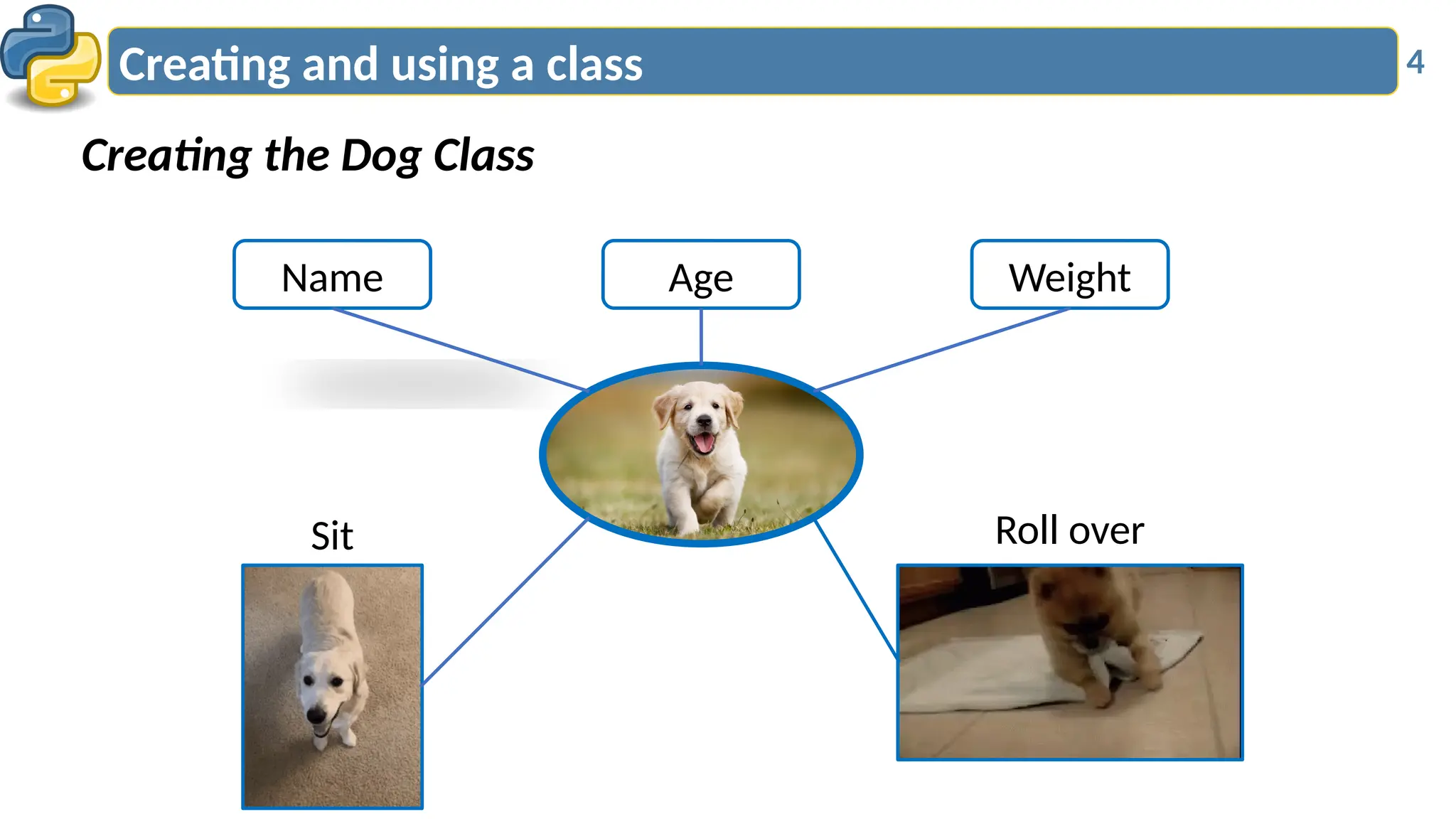 Creating and using a class

4

Creating the Dog Class

Name

Age

Weight

Sit

Roll over